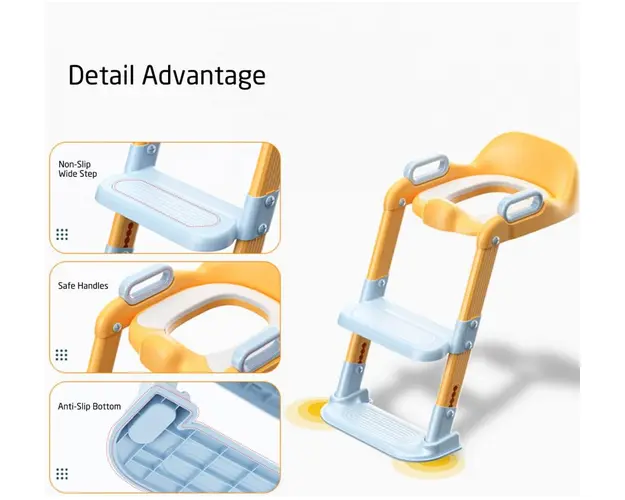 Detail Advantage

Non-Slip Wide Step

Safe Handles

Anti-Slip Bottom